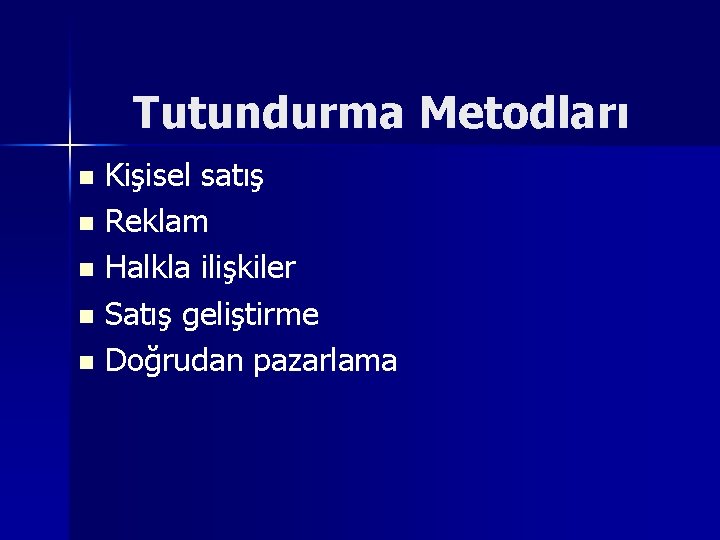 Tutundurma Metodları

- Kişisel satış
- Reklam
- Halkla ilişkiler
- Satış geliştirme
- Doğrudan pazarlama